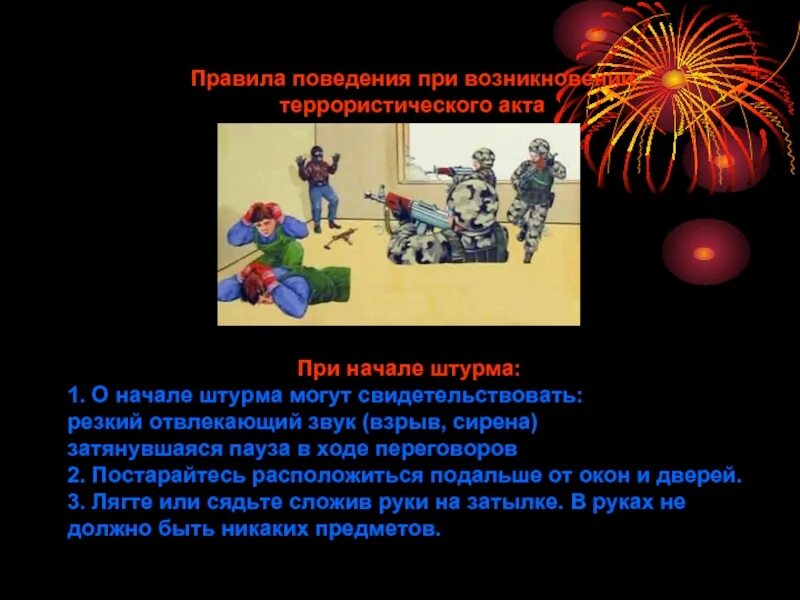 Правила поведения при возникновении террористического акта

При начале штурма:
1. О начале штурма могут свидетельствовать: резкий отвлекающий звук (взрыв, сирена) затянувшаяся пауза в ходе переговоров
2. Постарайтесь расположиться подальше от окон и дверей.
3. Лягте или сядьте сложив руки на затылке. В руках не должно быть никаких предметов.